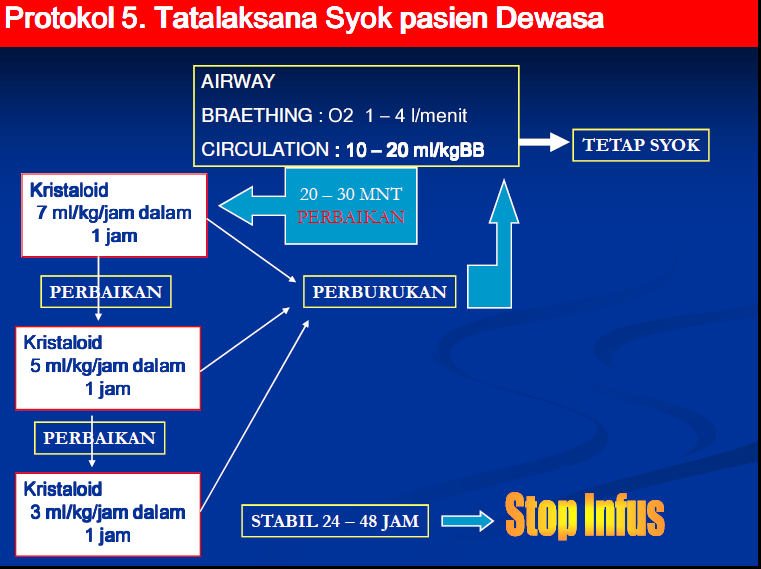 Protokol 5. Tatalaksana Syok pasien Dewasa

AIRWAY

BRAETHING : O2 1 – 4 l/menit

CIRCULATION : 10 – 20 ml/kgBB

TETAP SYOK

20 – 30 MNT
PERBAIKAN

Kristaloid
7 ml/kg/jam dalam
1 jam

PERBAIKAN

PERBURUKAN

Kristaloid
5 ml/kg/jam dalam
1 jam

PERBAIKAN

Kristaloid
3 ml/kg/jam dalam
1 jam

STABIL 24 – 48 JAM

Stop Infus